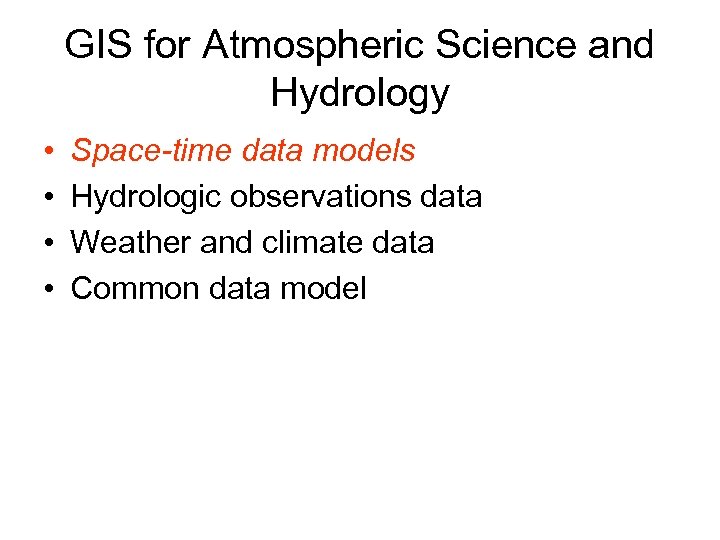 GIS for Atmospheric Science and Hydrology

• Space-time data models
• Hydrologic observations data
• Weather and climate data
• Common data model